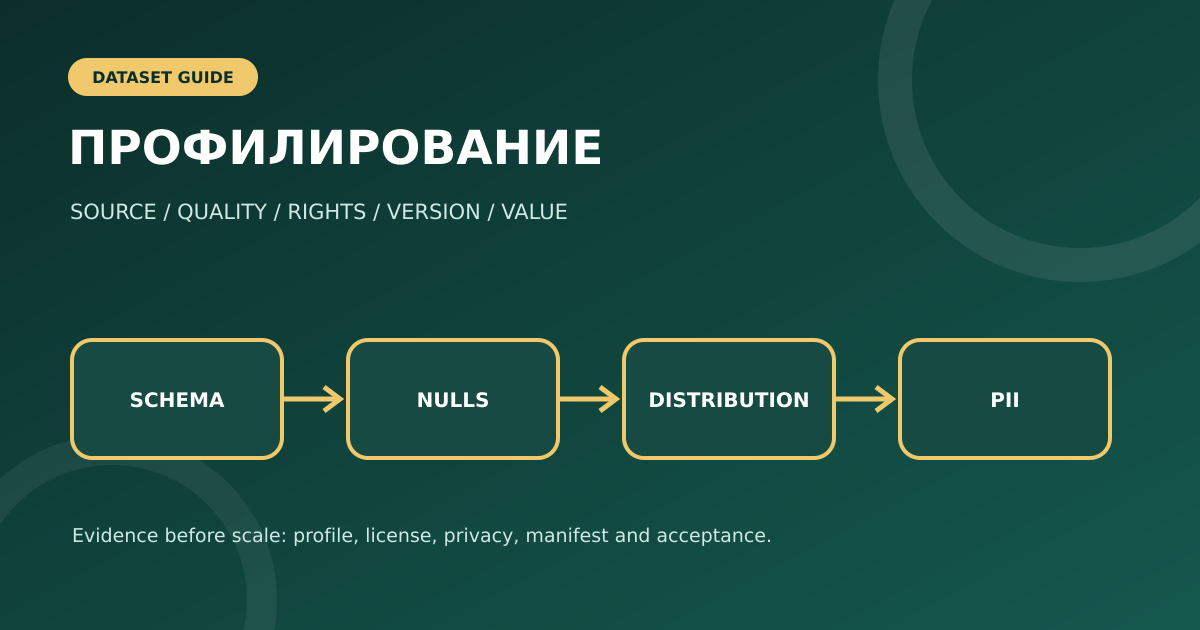 DATASET GUIDE

ПРОФИЛИРОВАНИЕ

SOURCE / QUALITY / RIGHTS / VERSION / VALUE

SCHEMA

NULLS

DISTRIBUTION

PII

Evidence before scale: profile, license, privacy, manifest and acceptance.